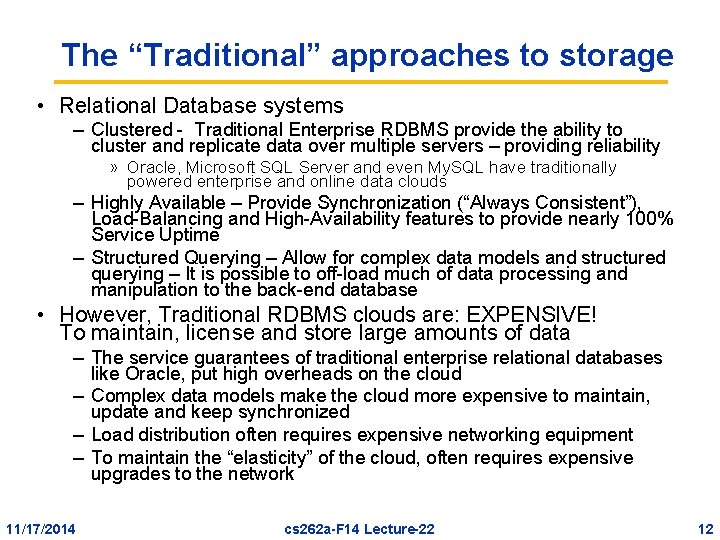 The “Traditional” approaches to storage

• Relational Database systems
 – Clustered - Traditional Enterprise RDBMS provide the ability to cluster and replicate data over multiple servers – providing reliability
  » Oracle, Microsoft SQL Server and even MySQL have traditionally powered enterprise and online data clouds
 – Highly Available – Provide Synchronization (“Always Consistent”), Load-Balancing and High-Availability features to provide nearly 100% Service Uptime
 – Structured Querying – Allow for complex data models and structured querying – It is possible to off-load much of data processing and manipulation to the back-end database
• However, Traditional RDBMS clouds are: EXPENSIVE! To maintain, license and store large amounts of data
 – The service guarantees of traditional enterprise relational databases like Oracle, put high overheads on the cloud
 – Complex data models make the cloud more expensive to maintain, update and keep synchronized
 – Load distribution often requires expensive networking equipment
 – To maintain the “elasticity” of the cloud, often requires expensive upgrades to the network

11/17/2014 cs262a-F14 Lecture-22 12